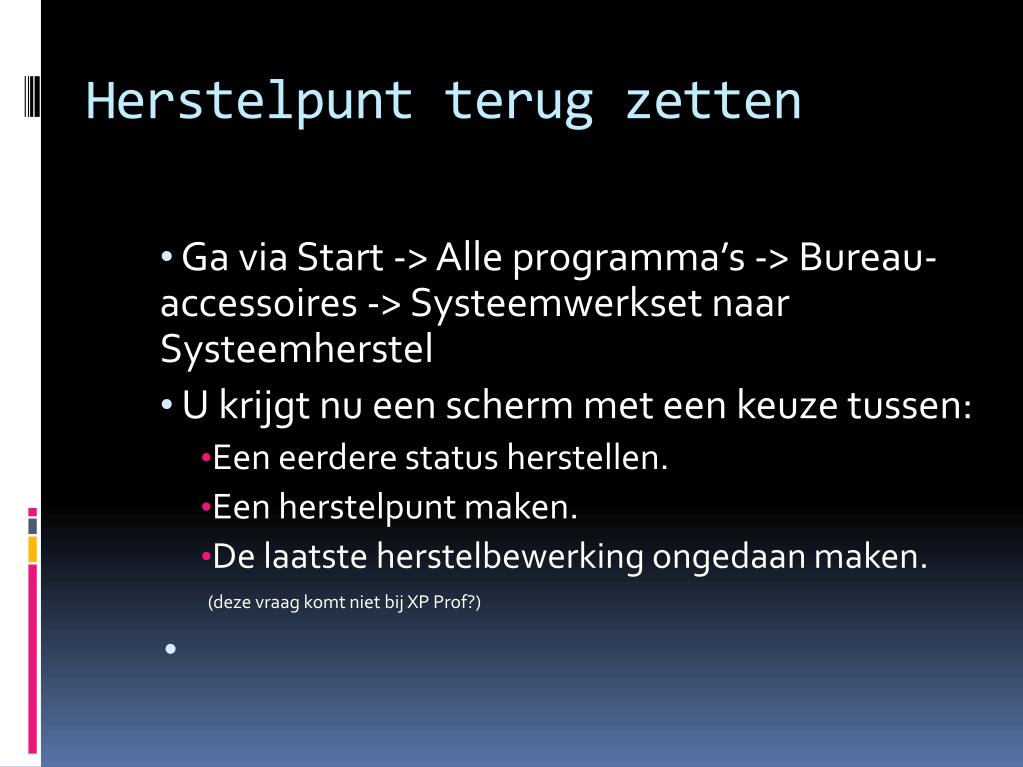 Herstelpunt terug zetten

• Ga via Start -> Alle programma's -> Bureau-accessoires -> Systeemwerkset naar Systeemherstel

• U krijgt nu een scherm met een keuze tussen:

•Een eerdere status herstellen.

•Een herstelpunt maken.

•De laatste herstelbewerking ongedaan maken.

(deze vraag komt niet bij XP Prof?)

•